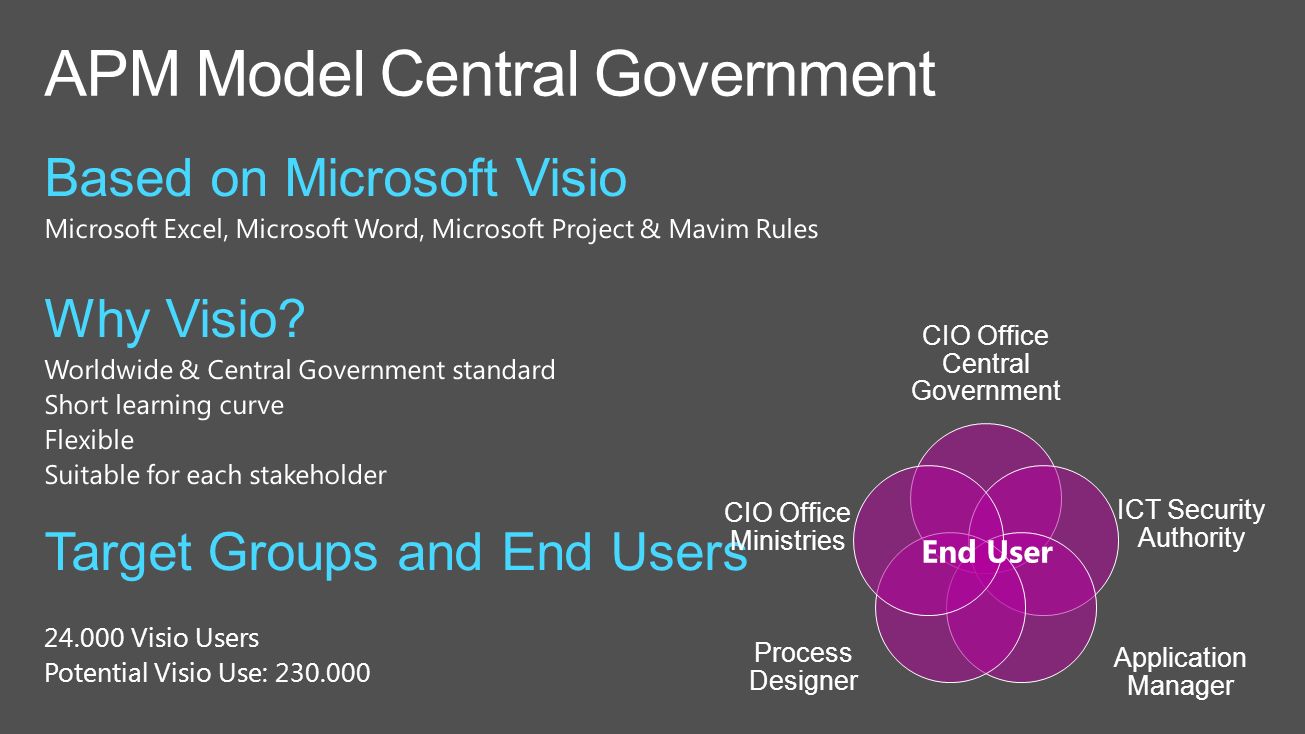 APM Model Central Government

Based on Microsoft Visio
Microsoft Excel, Microsoft Word, Microsoft Project & Mavim Rules

Why Visio?
Worldwide & Central Government standard
Short learning curve
Flexible
Suitable for each stakeholder

Target Groups and End Users

24.000 Visio Users
Potential Visio Use: 230.000

CIO Office Central Government

ICT Security Authority

Application Manager

Process Designer

CIO Office Ministries

End User